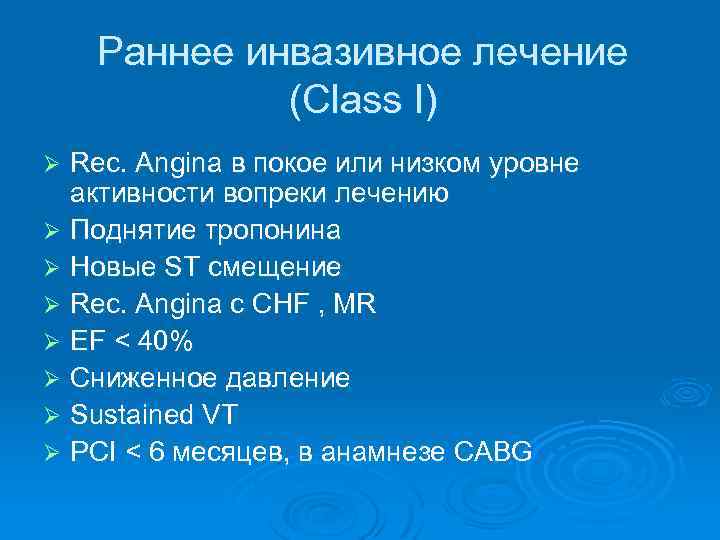 Раннее инвазивное лечение (Class I)

➢ Rec. Angina в покое или низком уровне активности вопреки лечению
➢ Поднятие тропонина
➢ Новые ST смещение
➢ Rec. Angina с CHF , MR
➢ EF < 40%
➢ Сниженное давление
➢ Sustained VT
➢ PCI < 6 месяцев, в анамнезе CABG